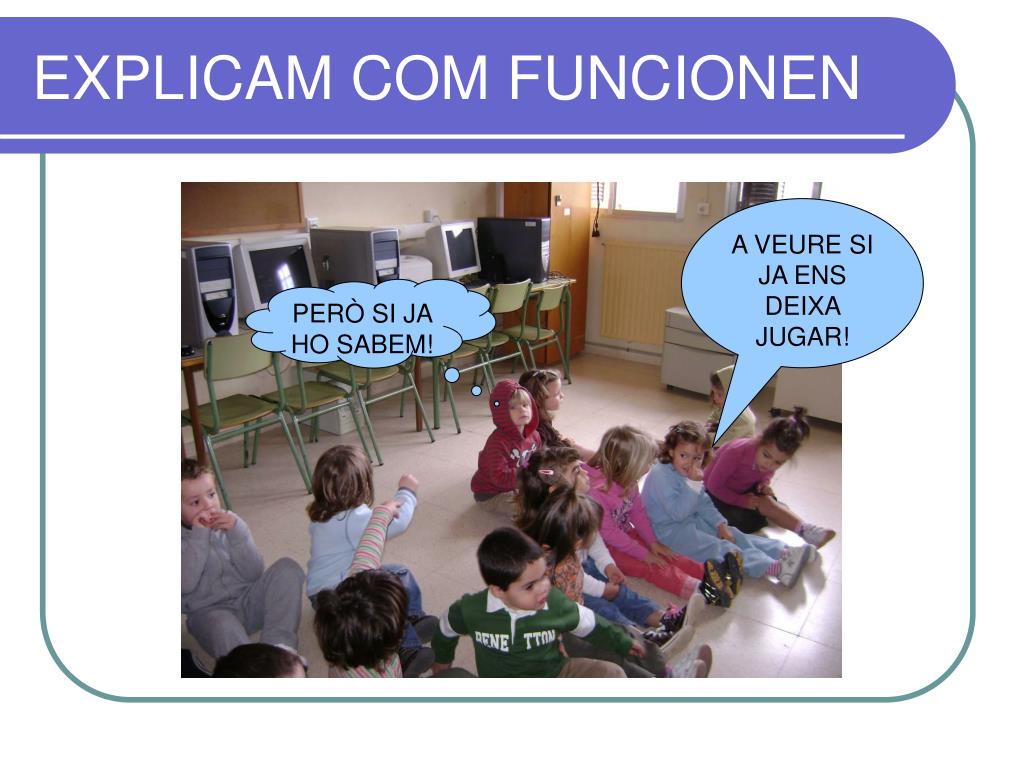 EXPLICAM COM FUNCIONEN

PERÒ SI JA HO SABEM!

A VEURE SI JA ENS DEIXA JUGAR!

BENE TTON